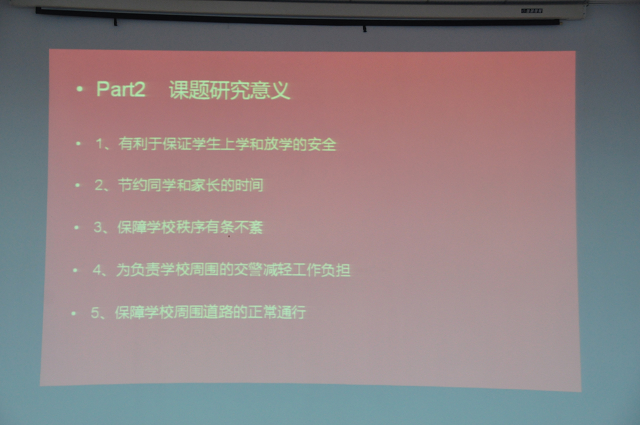 • Part2 课题研究意义

• 1、有利于保证学生上学和放学的安全

• 2、节约同学和家长的时间

• 3、保障学校秩序有条不紊

• 4、为负责学校周围的交警减轻工作负担

• 5、保障学校周围道路的正常通行